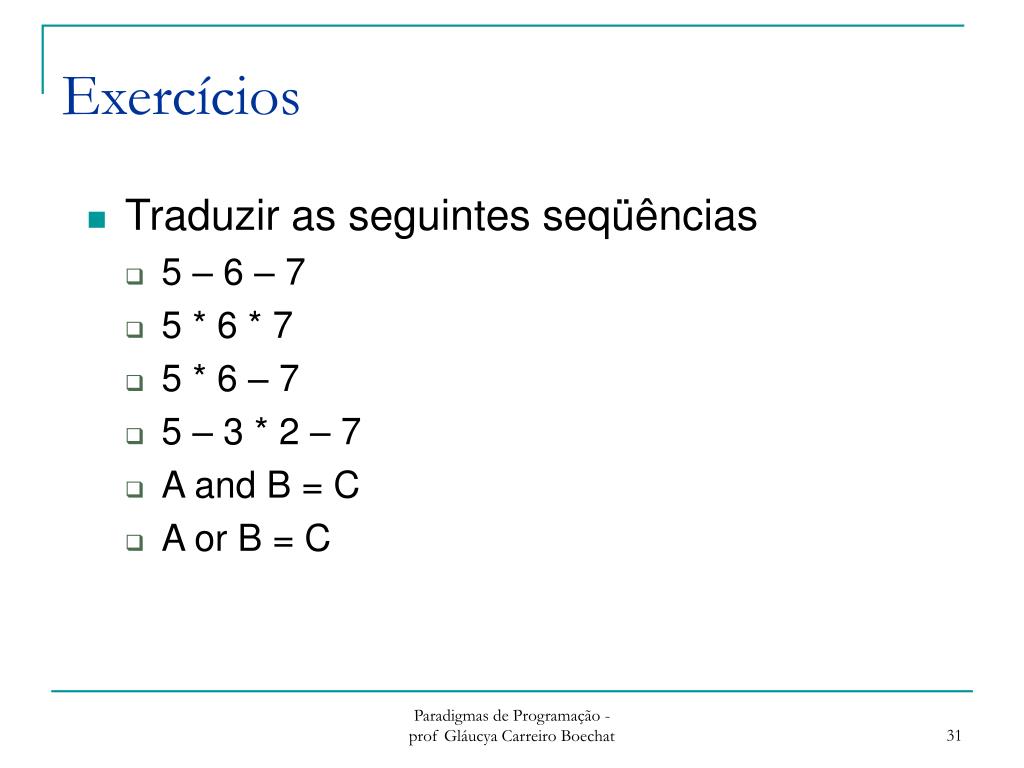 Exercícios

Traduzir as seguintes seqüências

5 – 6 – 7

5 * 6 * 7

5 * 6 – 7

5 – 3 * 2 – 7

A and B = C

A or B = C

Paradigmas de Programação - prof Gláucya Carreiro Boechat

31